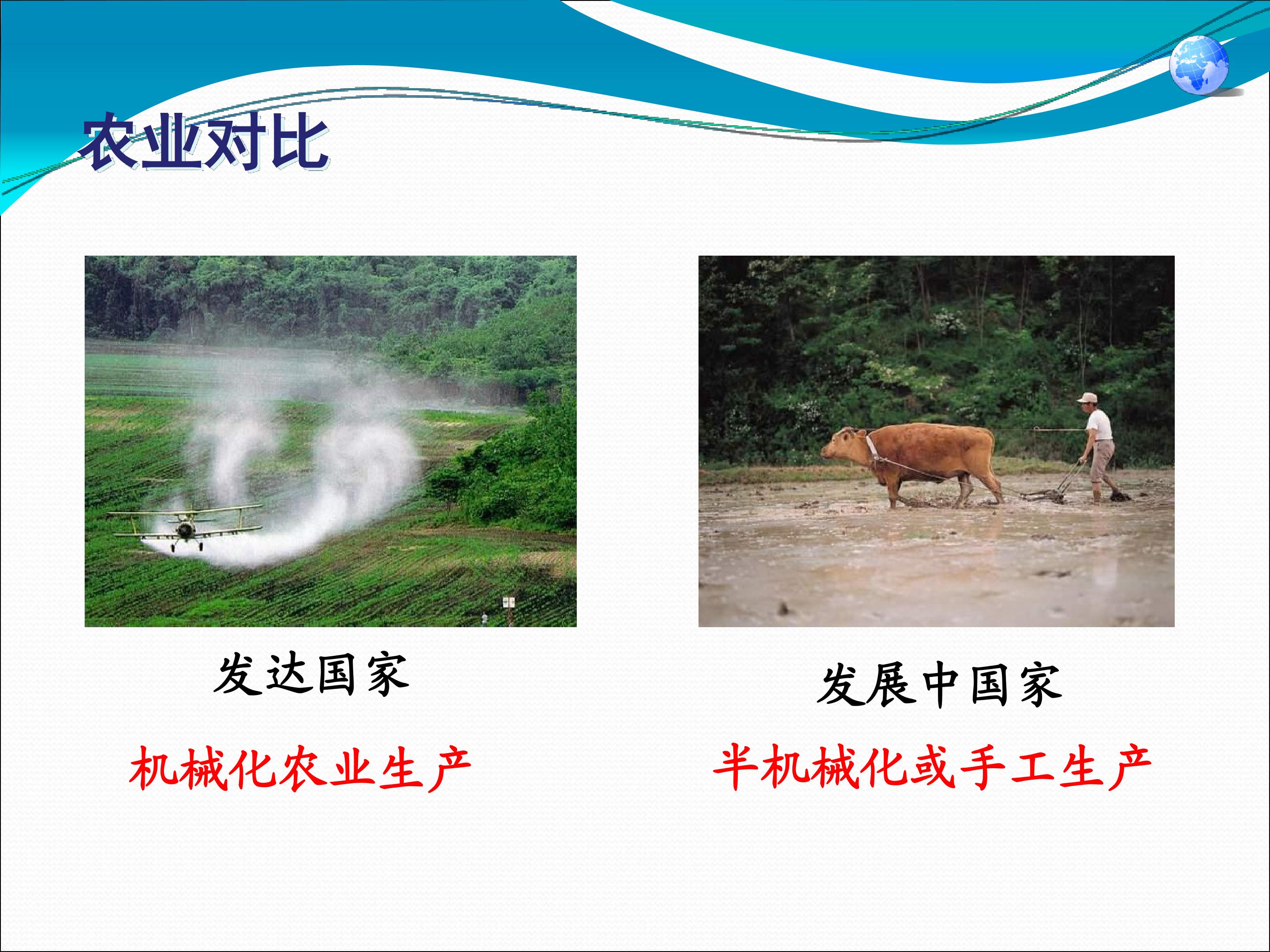 农业对比

发达国家

机械化农业生产

发展中国家

半机械化或手工生产